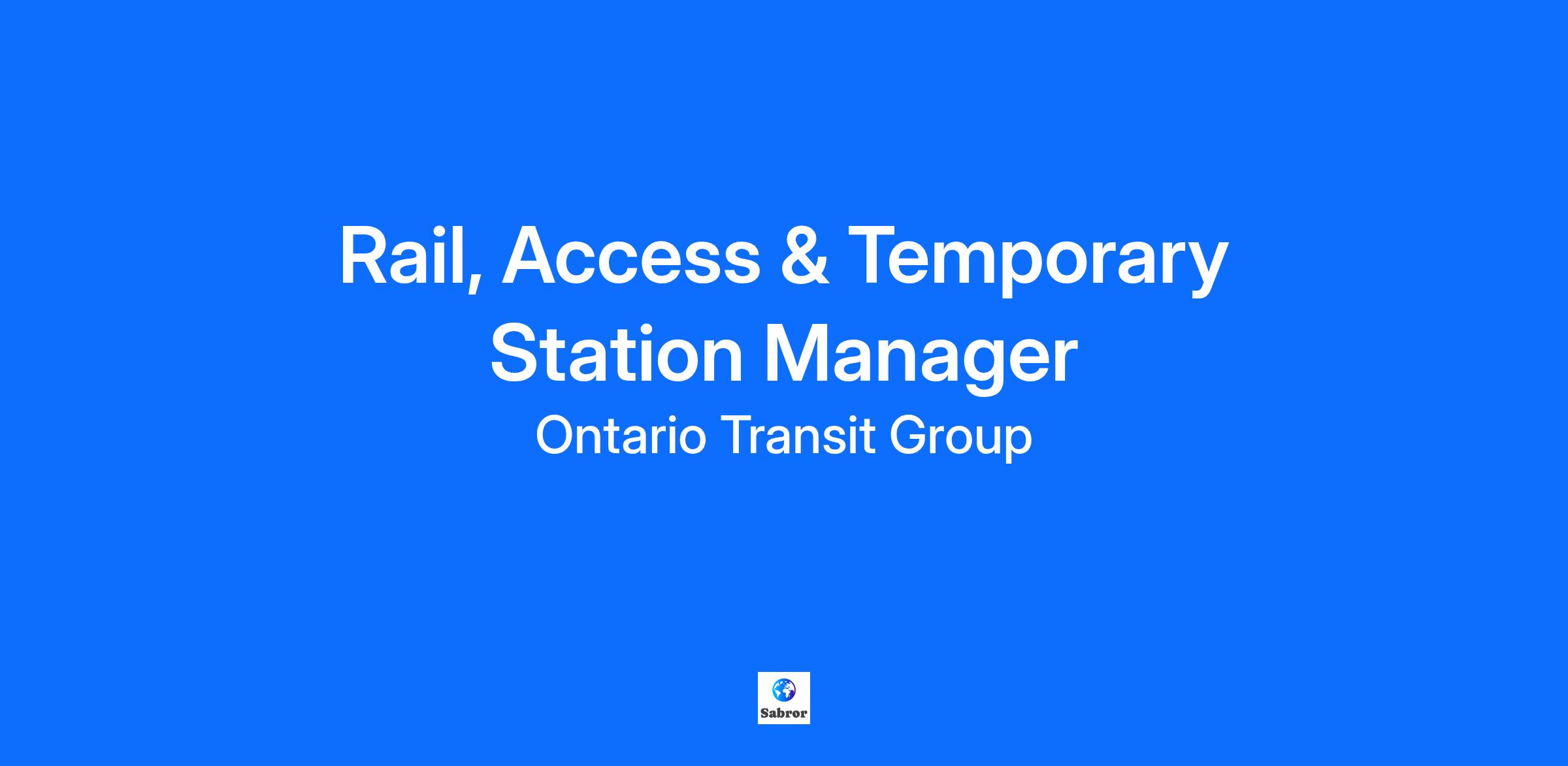 Rail, Access & Temporary Station Manager

Ontario Transit Group

Sabror